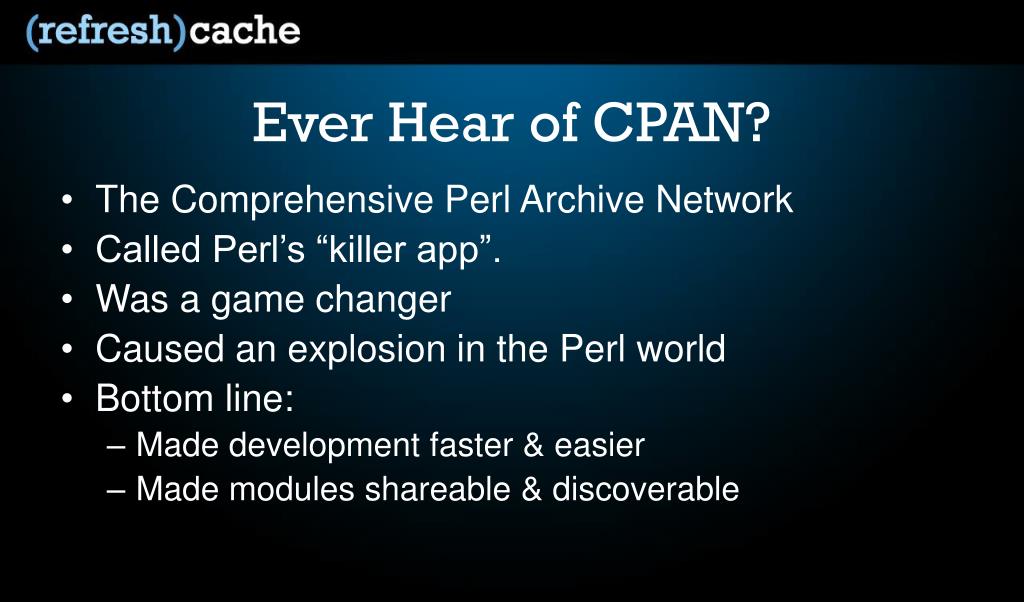 (refresh)cache

Ever Hear of CPAN?

• The Comprehensive Perl Archive Network
• Called Perl's "killer app".
• Was a game changer
• Caused an explosion in the Perl world
• Bottom line:
– Made development faster & easier
– Made modules shareable & discoverable